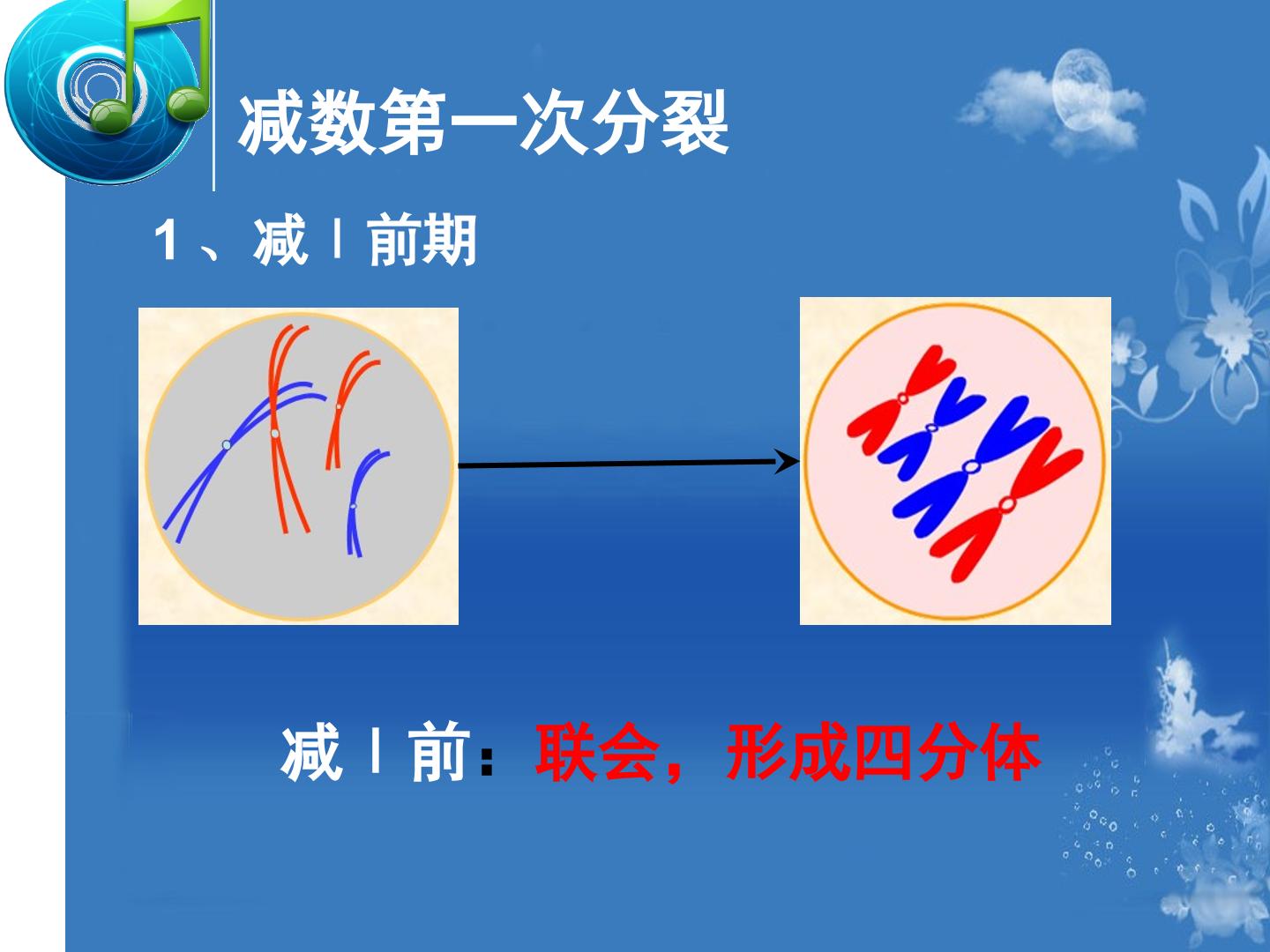 减数第一次分裂

1、减Ⅰ前期

减Ⅰ前：联会，形成四分体